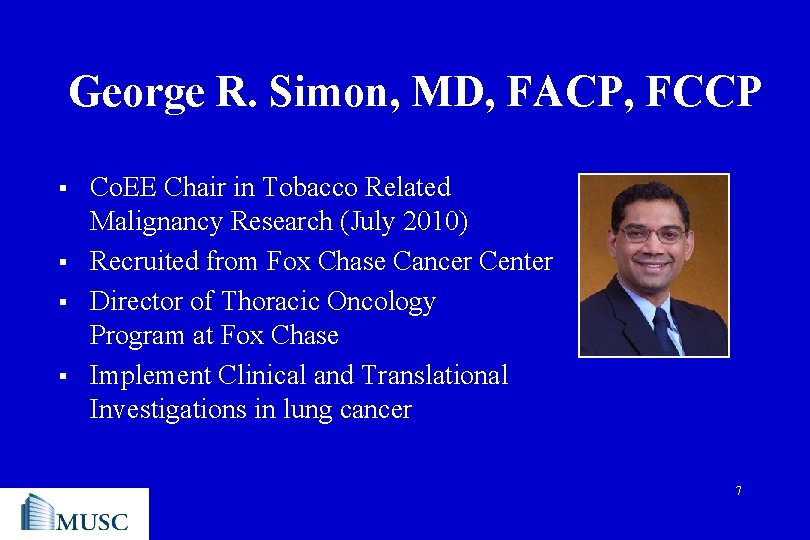 George R. Simon, MD, FACP, FCCP

▪ CoEE Chair in Tobacco Related Malignancy Research (July 2010)
▪ Recruited from Fox Chase Cancer Center
▪ Director of Thoracic Oncology Program at Fox Chase
▪ Implement Clinical and Translational Investigations in lung cancer

7

MUSC